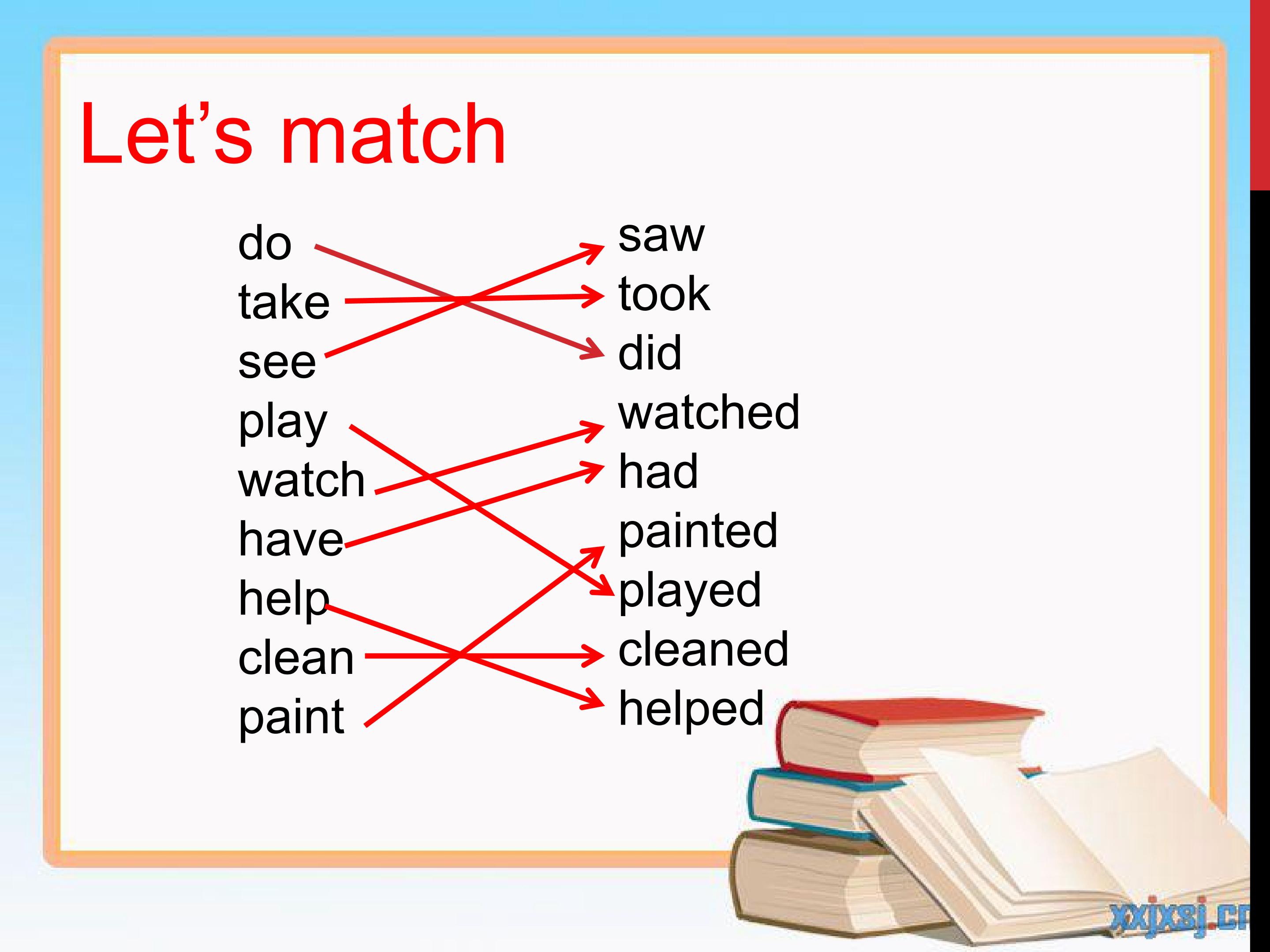 Let's match

do
take
see
play
watch
have
help
clean
paint

saw
took
did
watched
had
painted
played
cleaned
helped

xxjxsj.cn